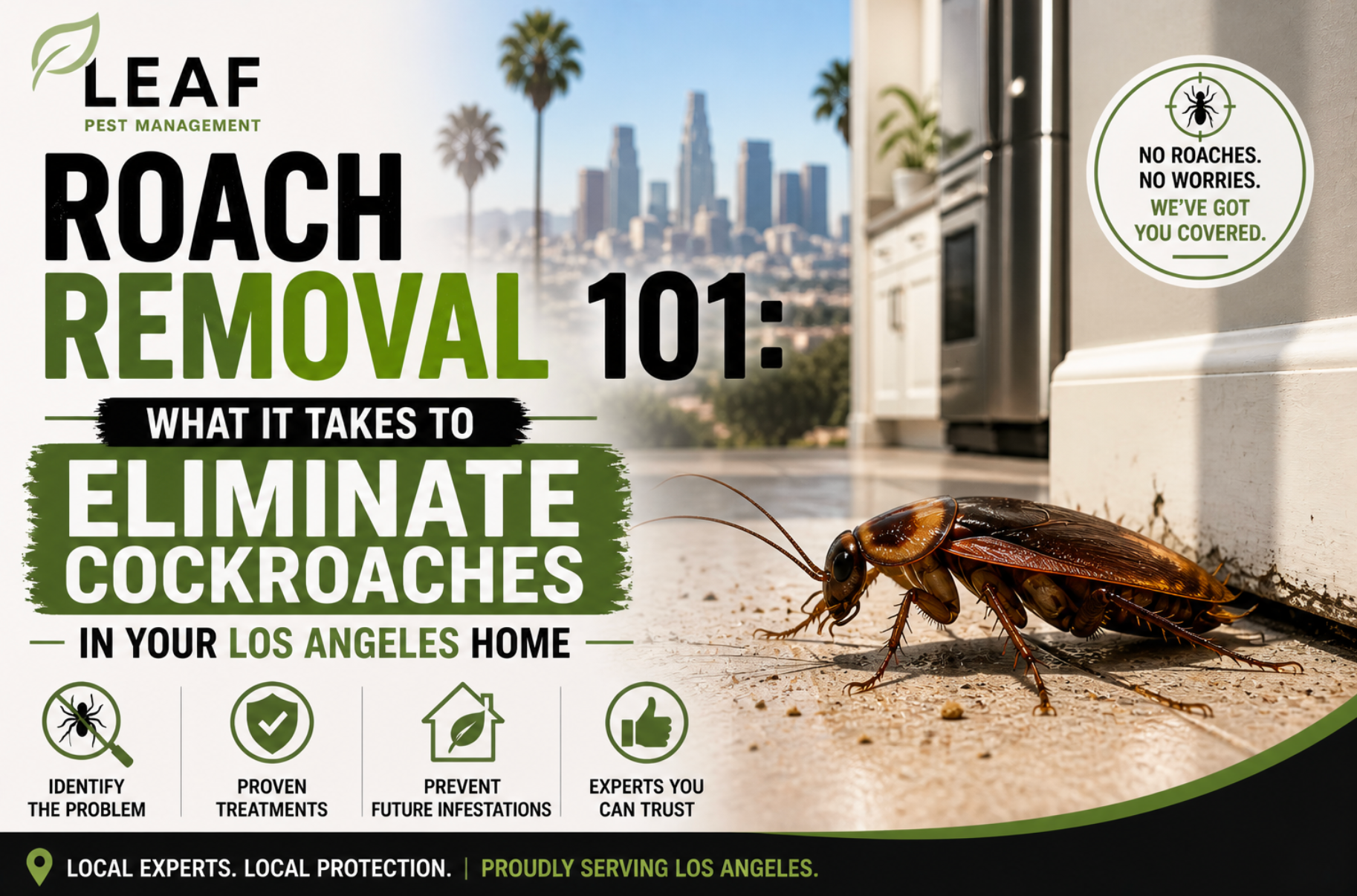 LEAF
PEST MANAGEMENT

ROACH REMOVAL 101:

WHAT IT TAKES TO

ELIMINATE COCKROACHES

IN YOUR LOS ANGELES HOME

NO ROACHES.
NO WORRIES.
WE'VE GOT YOU COVERED.

IDENTIFY THE PROBLEM

PROVEN TREATMENTS

PREVENT FUTURE INFESTATIONS

EXPERTS YOU CAN TRUST

LOCAL EXPERTS. LOCAL PROTECTION. | PROUDLY SERVING LOS ANGELES.